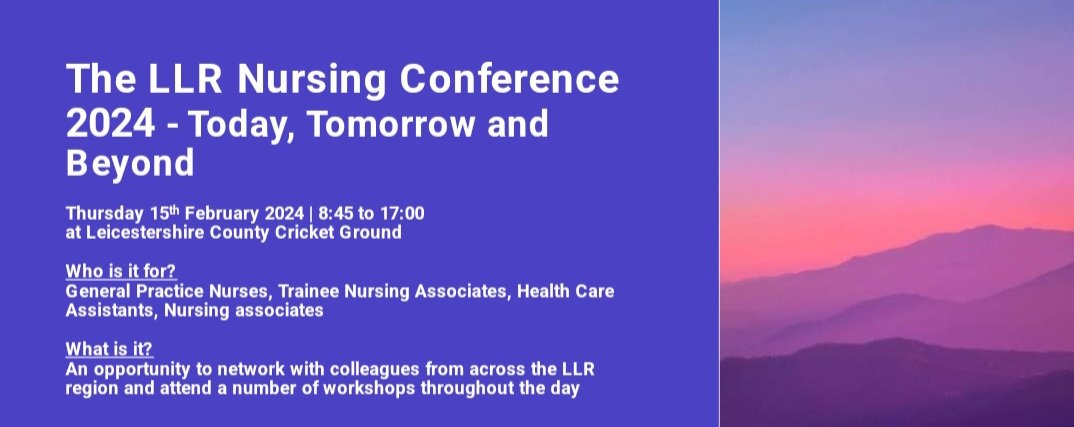 The LLR Nursing Conference 2024 - Today, Tomorrow and Beyond

Thursday 15th February 2024 | 8:45 to 17:00
at Leicestershire County Cricket Ground

Who is it for?
General Practice Nurses, Trainee Nursing Associates, Health Care Assistants, Nursing associates

What is it?
An opportunity to network with colleagues from across the LLR region and attend a number of workshops throughout the day